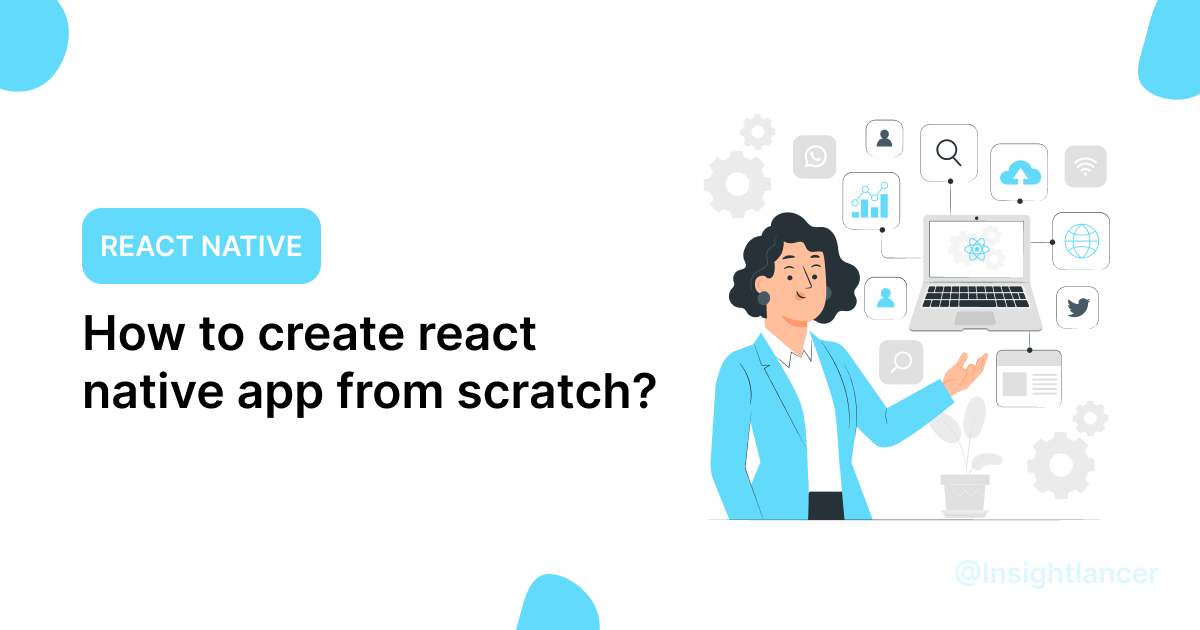 REACT NATIVE

How to create react native app from scratch?

@Insightlancer